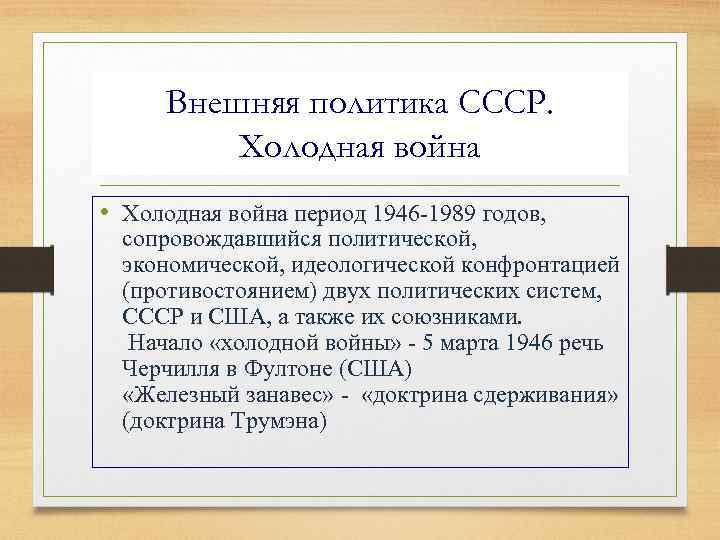 Внешняя политика СССР.
Холодная война

• Холодная война период 1946-1989 годов, сопровождавшийся политической, экономической, идеологической конфронтацией (противостоянием) двух политических систем, СССР и США, а также их союзниками.
Начало «холодной войны» - 5 марта 1946 речь Черчилля в Фултоне (США)
«Железный занавес» - «доктрина сдерживания» (доктрина Трумэна)